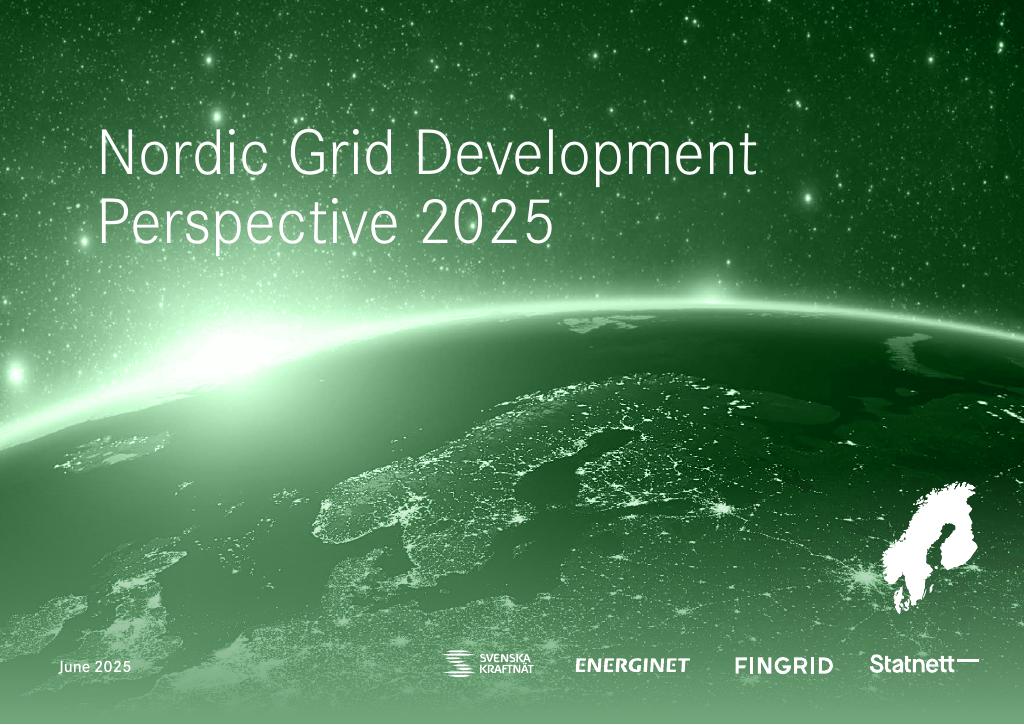 Nordic Grid Development Perspective 2025

June 2025

SVENSKA KRAFTNÄT

ENERGINET

FINGRID

Statnett